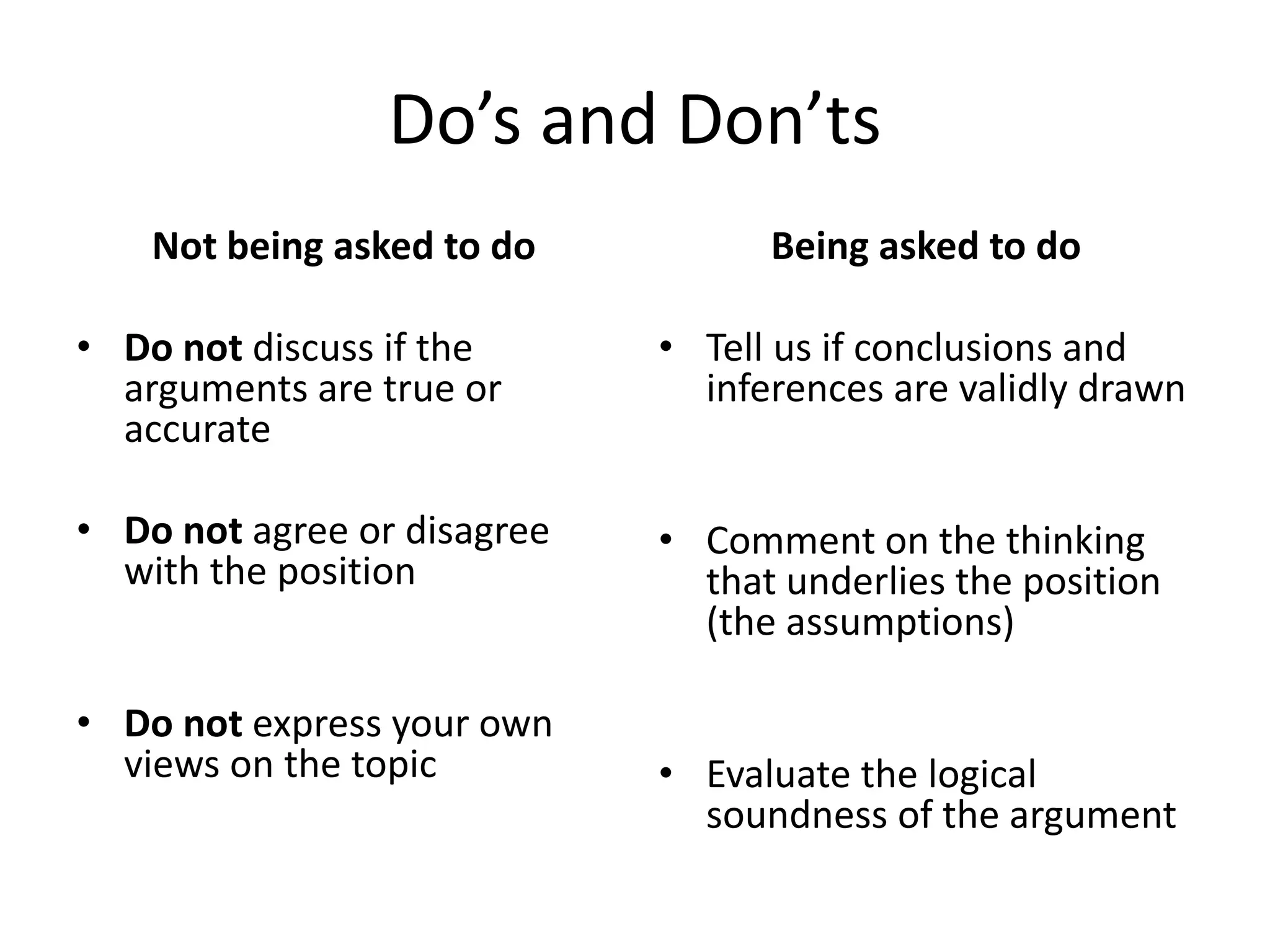 Do’s and Don’ts

Not being asked to do

• Do not discuss if the arguments are true or accurate

• Do not agree or disagree with the position

• Do not express your own views on the topic

Being asked to do

• Tell us if conclusions and inferences are validly drawn

• Comment on the thinking that underlies the position (the assumptions)

• Evaluate the logical soundness of the argument